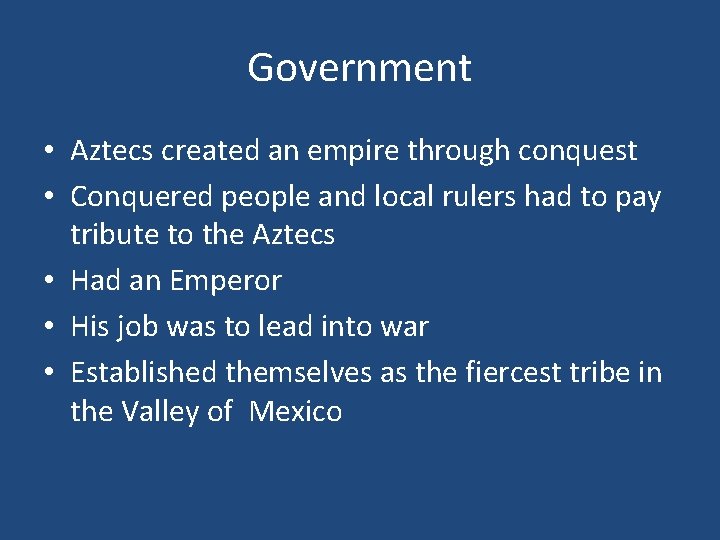 Government

• Aztecs created an empire through conquest
• Conquered people and local rulers had to pay tribute to the Aztecs
• Had an Emperor
• His job was to lead into war
• Established themselves as the fiercest tribe in the Valley of Mexico